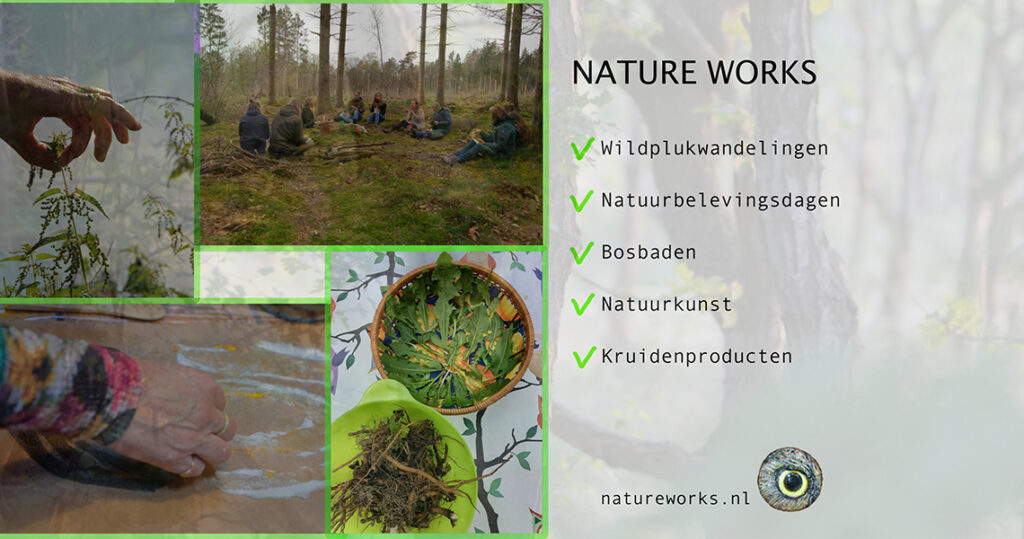 NATURE WORKS

✓ Wildplukwandelingen

✓ Natuurbelevingsdagen

✓ Bosbaden

✓ Natuurkunst

✓ Kruidenproducten

natureworks.nl